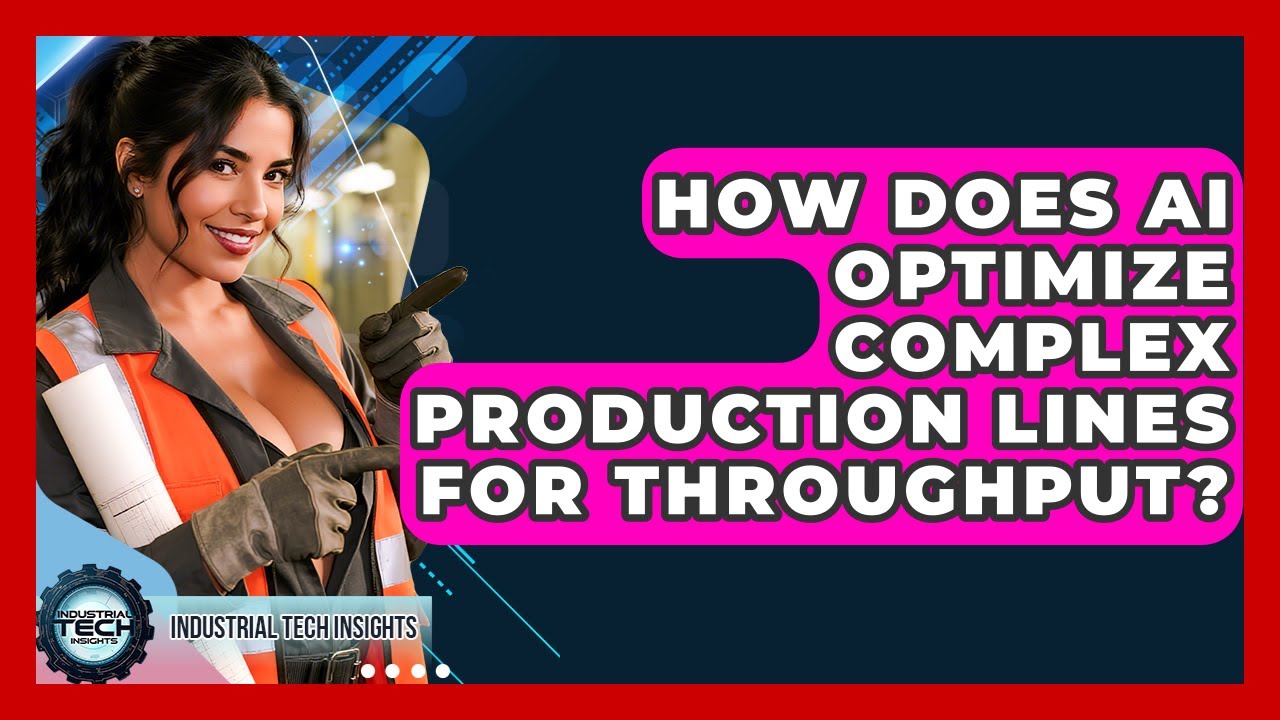 HOW DOES AI OPTIMIZE COMPLEX PRODUCTION LINES FOR THROUGHPUT?

INDUSTRIAL TECH INSIGHTS

INDUSTRIAL TECH INSIGHTS